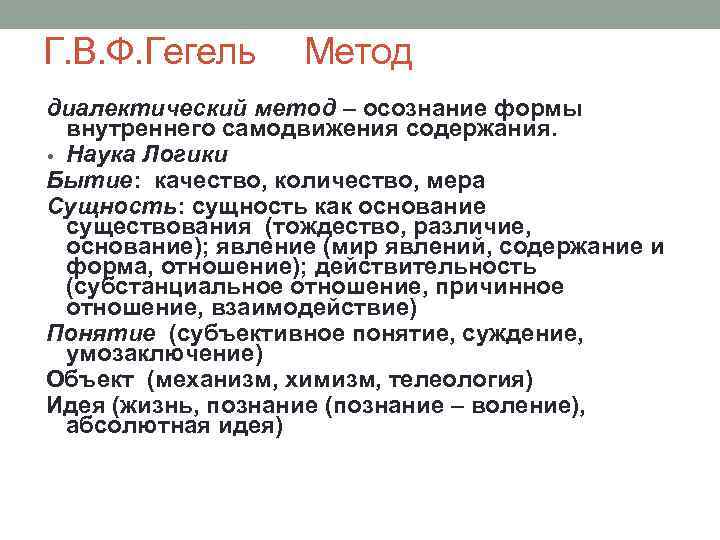 Г.В.Ф.Гегель Метод

диалектический метод – осознание формы внутреннего самодвижения содержания.

• Наука Логики

Бытие: качество, количество, мера

Сущность: сущность как основание существования (тождество, различие, основание); явление (мир явлений, содержание и форма, отношение); действительность (субстанциальное отношение, причинное отношение, взаимодействие)

Понятие (субъективное понятие, суждение, умозаключение)

Объект (механизм, химизм, телеология)

Идея (жизнь, познание (познание – воление), абсолютная идея)